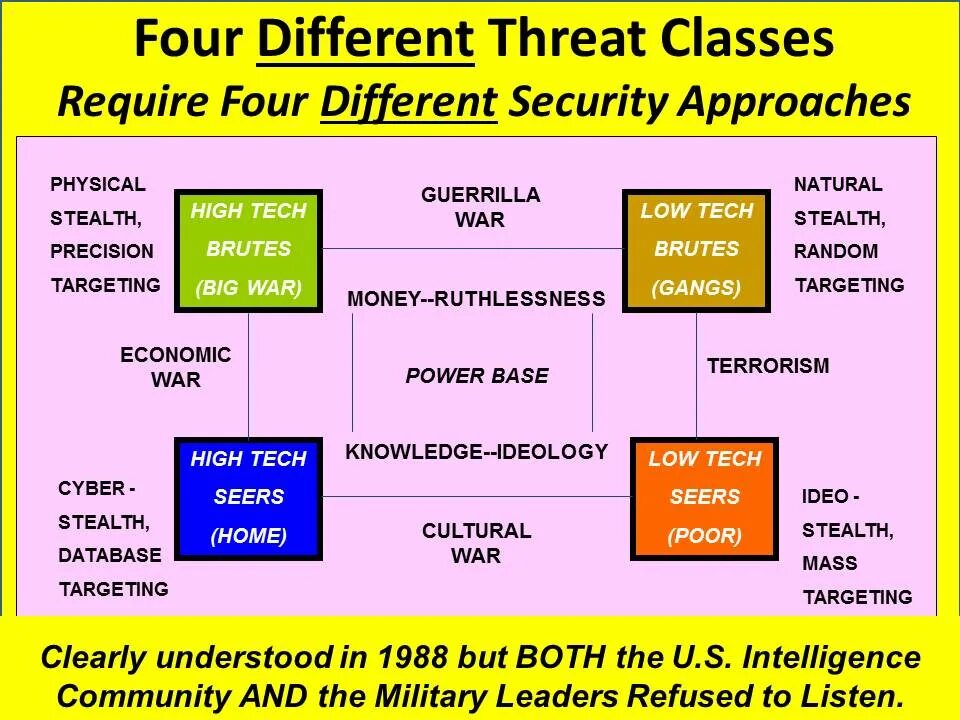 Four Different Threat Classes

Require Four Different Security Approaches

PHYSICAL STEALTH, PRECISION TARGETING

HIGH TECH BRUTES (BIG WAR)

GUERRILLA WAR

LOW TECH BRUTES (GANGS)

NATURAL STEALTH, RANDOM TARGETING

MONEY--RUTHLESSNESS

ECONOMIC WAR

POWER BASE

TERRORISM

KNOWLEDGE--IDEOLOGY

CYBER - STEALTH, DATABASE TARGETING

HIGH TECH SEERS (HOME)

CULTURAL WAR

LOW TECH SEERS (POOR)

IDEO - STEALTH, MASS TARGETING

Clearly understood in 1988 but BOTH the U.S. Intelligence Community AND the Military Leaders Refused to Listen.